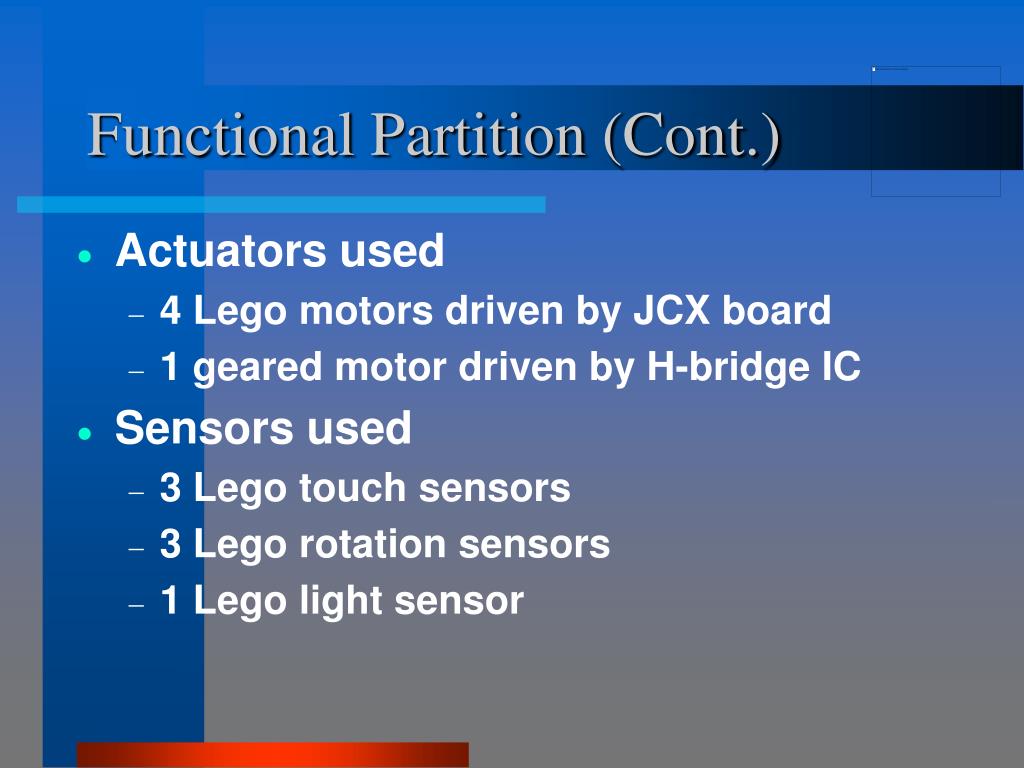 Functional Partition (Cont.)

- Actuators used
  - 4 Lego motors driven by JCX board
  - 1 geared motor driven by H-bridge IC
- Sensors used
  - 3 Lego touch sensors
  - 3 Lego rotation sensors
  - 1 Lego light sensor